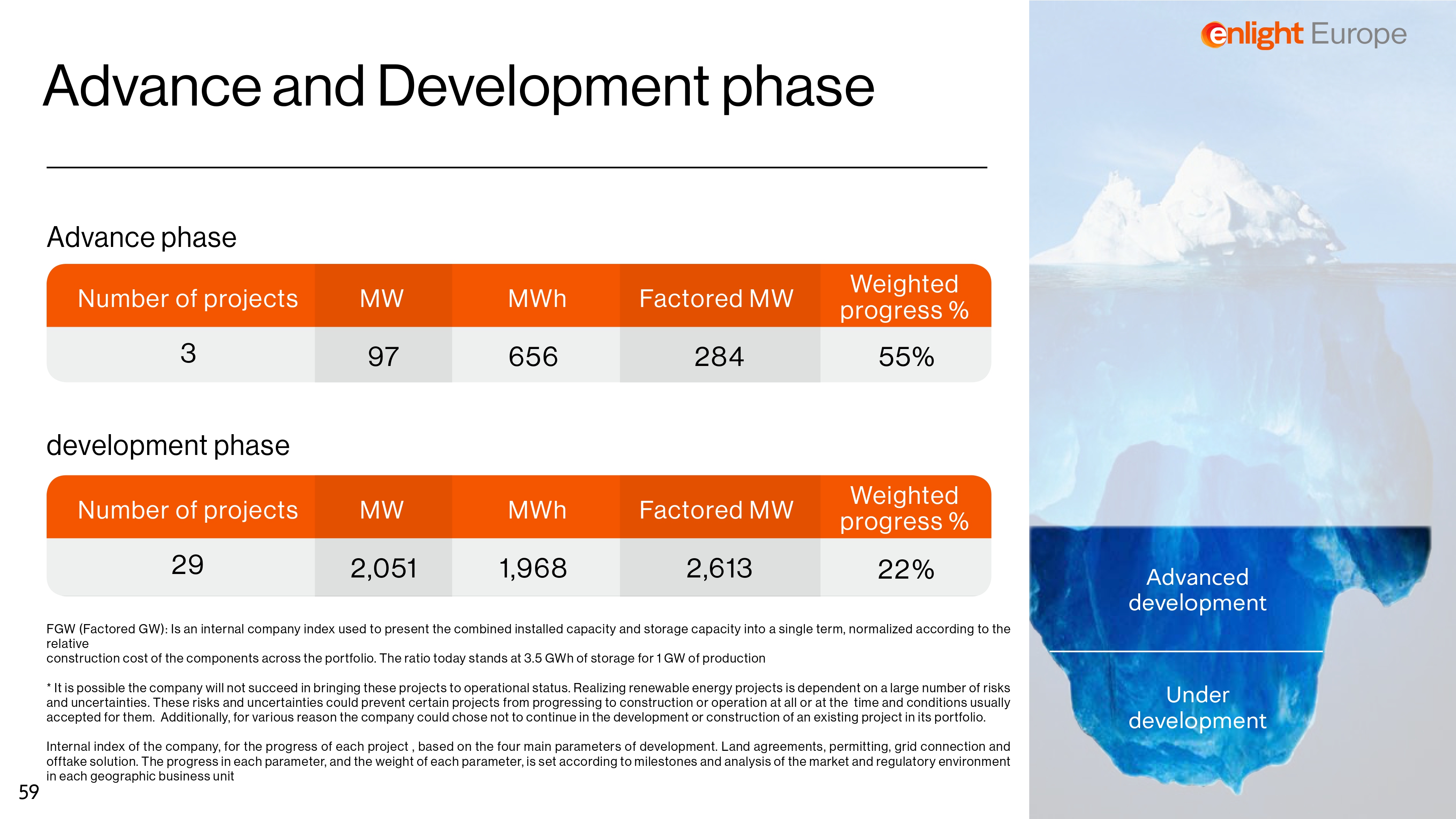 enlight Europe

Advance and Development phase

Advance phase

| Number of projects | MW | MWh | Factored MW | Weighted progress % |
|---|---|---|---|---|
| 3 | 97 | 656 | 284 | 55% |

development phase

| Number of projects | MW | MWh | Factored MW | Weighted progress % |
|---|---|---|---|---|
| 29 | 2,051 | 1,968 | 2,613 | 22% |

FGW (Factored GW): Is an internal company index used to present the combined installed capacity and storage capacity into a single term, normalized according to the relative
construction cost of the components across the portfolio. The ratio today stands at 3.5 GWh of storage for 1 GW of production

* It is possible the company will not succeed in bringing these projects to operational status. Realizing renewable energy projects is dependent on a large number of risks and uncertainties. These risks and uncertainties could prevent certain projects from progressing to construction or operation at all or at the time and conditions usually accepted for them. Additionally, for various reason the company could chose not to continue in the development or construction of an existing project in its portfolio.

Internal index of the company, for the progress of each project , based on the four main parameters of development. Land agreements, permitting, grid connection and offtake solution. The progress in each parameter, and the weight of each parameter, is set according to milestones and analysis of the market and regulatory environment in each geographic business unit

59

Advanced development

Under development